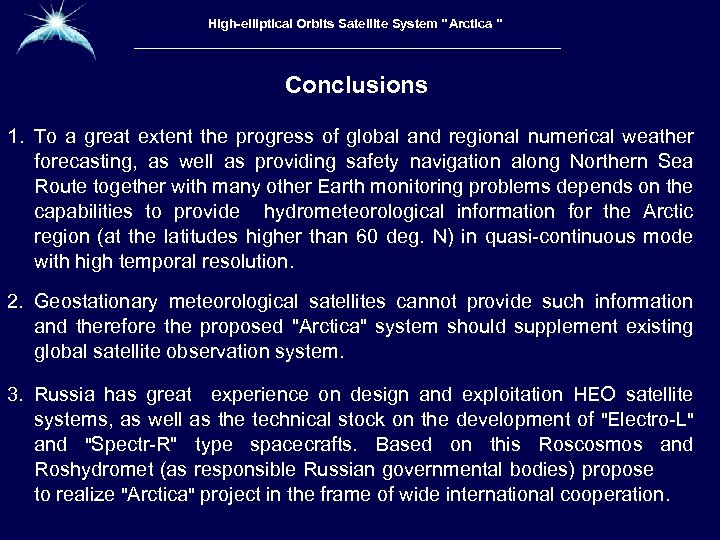 High-elliptical Orbits Satellite System " Arctica "

Conclusions

1. To a great extent the progress of global and regional numerical weather forecasting, as well as providing safety navigation along Northern Sea Route together with many other Earth monitoring problems depends on the capabilities to provide hydrometeorological information for the Arctic region (at the latitudes higher than 60 deg. N) in quasi-continuous mode with high temporal resolution.

2. Geostationary meteorological satellites cannot provide such information and therefore the proposed "Arctica" system should supplement existing global satellite observation system.

3. Russia has great experience on design and exploitation HEO satellite systems, as well as the technical stock on the development of "Electro-L" and "Spectr-R" type spacecrafts. Based on this Roscosmos and Roshydromet (as responsible Russian governmental bodies) propose to realize "Arctica" project in the frame of wide international cooperation.